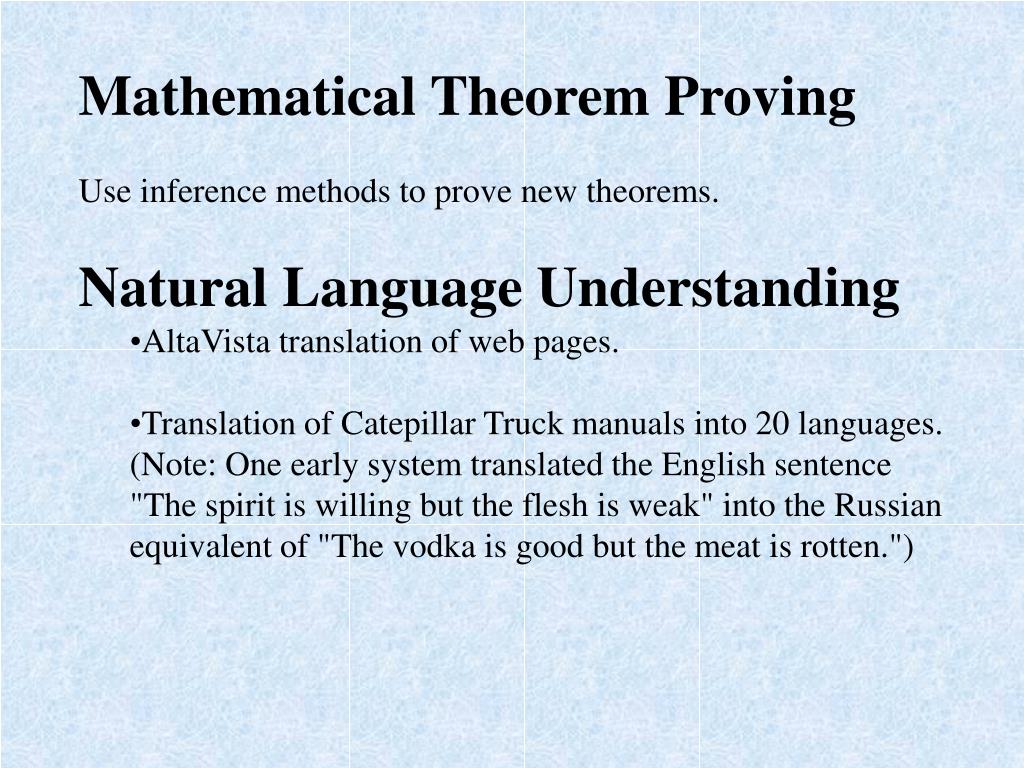 Mathematical Theorem Proving

Use inference methods to prove new theorems.

Natural Language Understanding

•AltaVista translation of web pages.

•Translation of Catepillar Truck manuals into 20 languages. (Note: One early system translated the English sentence "The spirit is willing but the flesh is weak" into the Russian equivalent of "The vodka is good but the meat is rotten.")